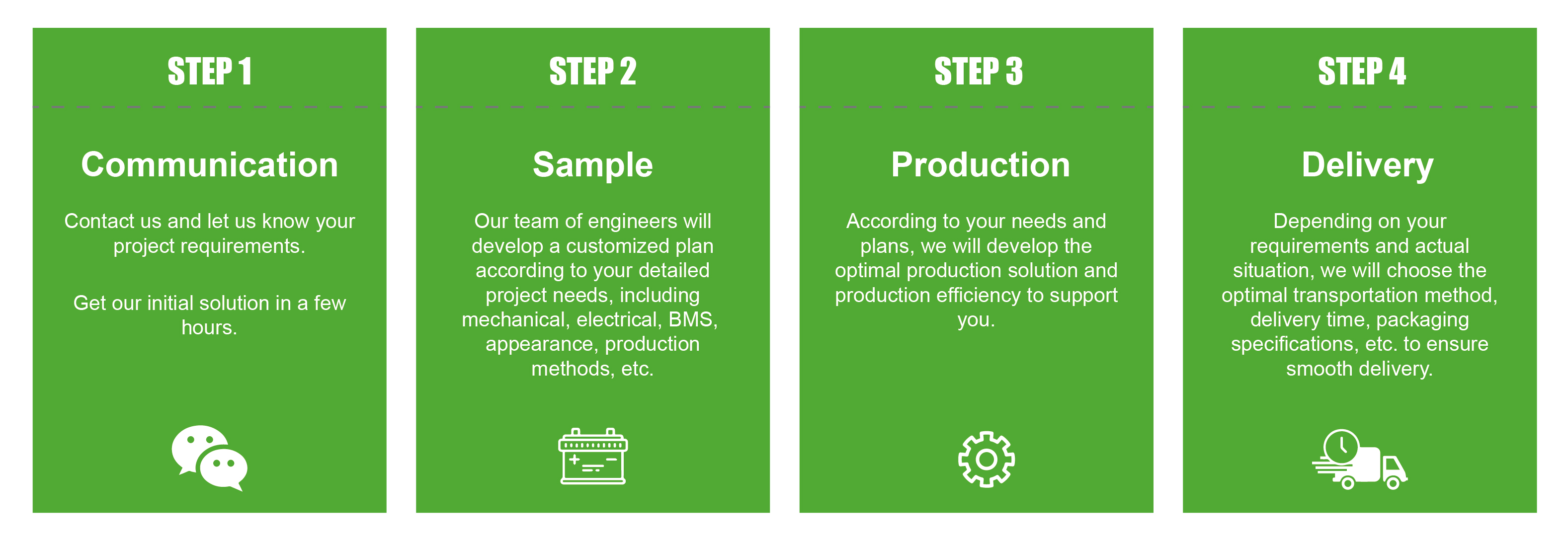 STEP 1

Communication

Contact us and let us know your project requirements.

Get our initial solution in a few hours.

STEP 2

Sample

Our team of engineers will develop a customized plan according to your detailed project needs, including mechanical, electrical, BMS, appearance, production methods, etc.

STEP 3

Production

According to your needs and plans, we will develop the optimal production solution and production efficiency to support you.

STEP 4

Delivery

Depending on your requirements and actual situation, we will choose the optimal transportation method, delivery time, packaging specifications, etc. to ensure smooth delivery.